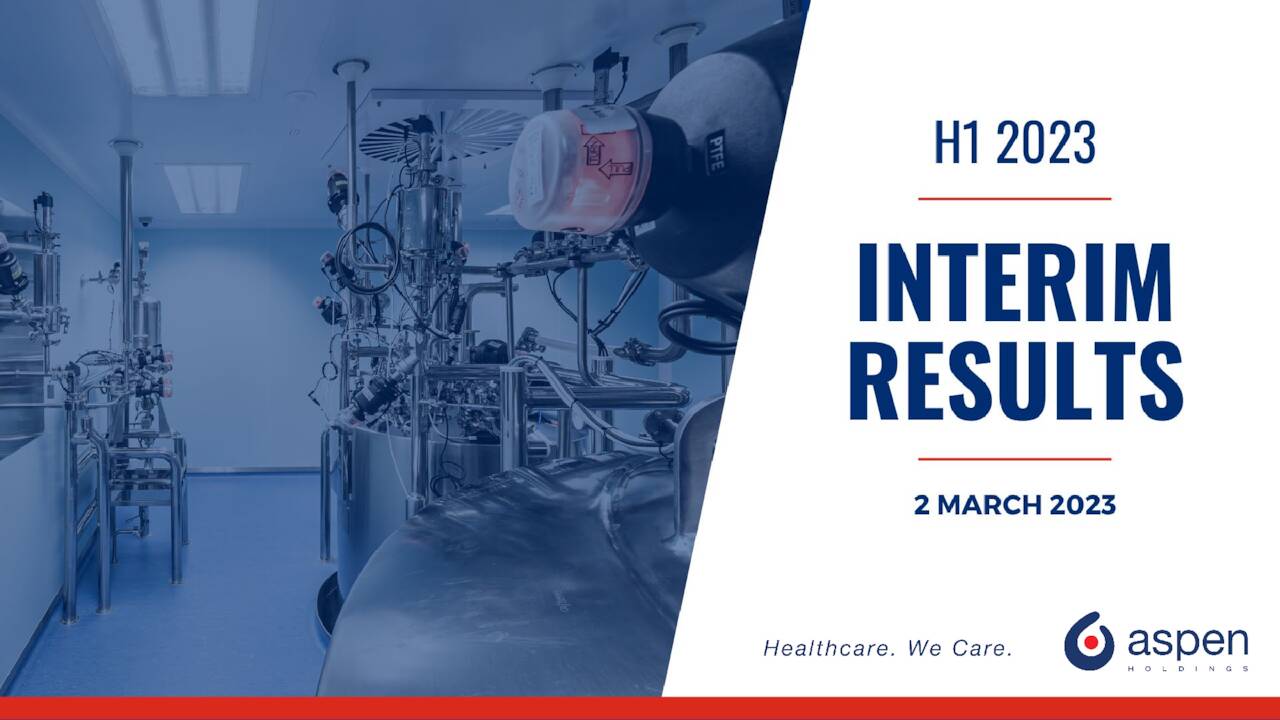 PTFE

H1 2023

INTERIM RESULTS

2 MARCH 2023

Healthcare. We Care.

aspen
HOLDINGS